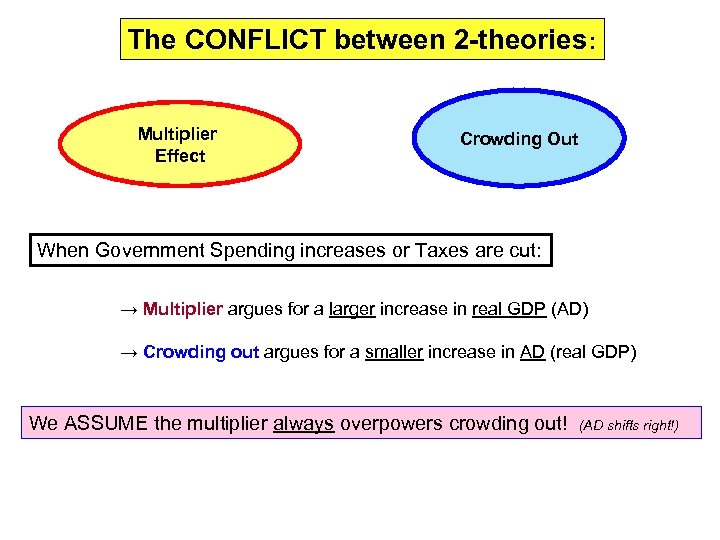 The CONFLICT between 2-theories:

Multiplier Effect

Crowding Out

When Government Spending increases or Taxes are cut:

→ Multiplier argues for a larger increase in real GDP (AD)

→ Crowding out argues for a smaller increase in AD (real GDP)

We ASSUME the multiplier always overpowers crowding out! (AD shifts right!)